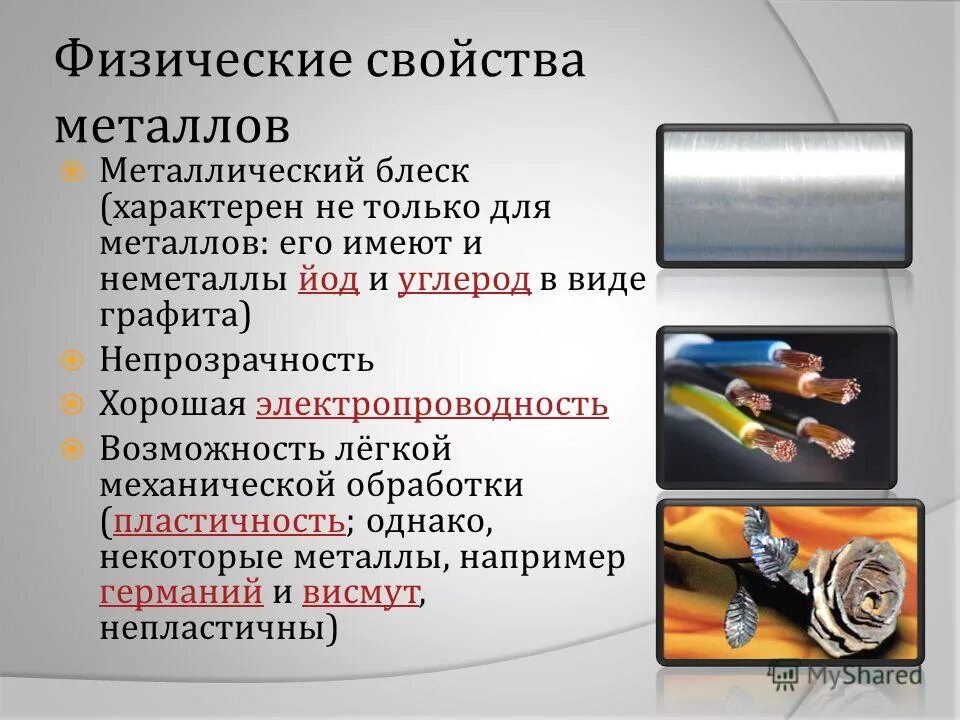 Физические свойства металлов

Металлический блеск (характерен не только для металлов: его имеют и неметаллы йод и углерод в виде графита)

Непрозрачность

Хорошая электропроводность

Возможность лёгкой механической обработки (пластичность; однако, некоторые металлы, например германий и висмут, непластичны)

MyShared